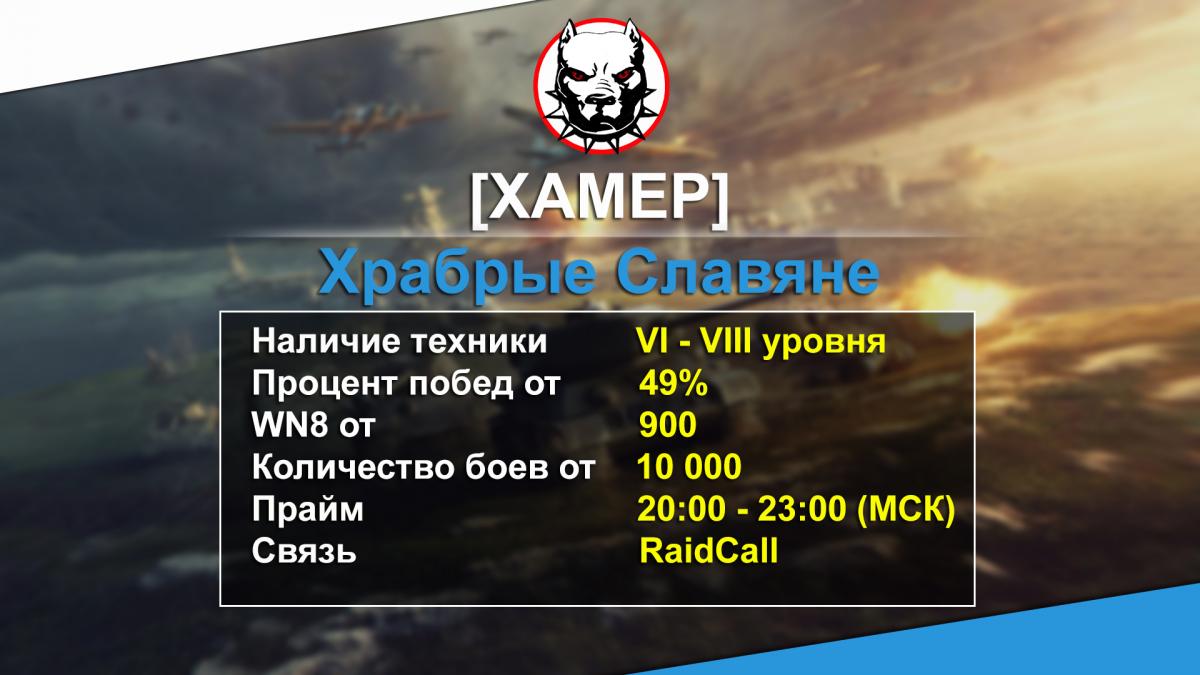 [ХАМЕР]

Храбрые Славяне

| | |
|---|---|
| Наличие техники | VI - VIII уровня |
| Процент побед от | 49% |
| WN8 от | 900 |
| Количество боев от | 10 000 |
| Прайм | 20:00 - 23:00 (МСК) |
| Связь | RaidCall |